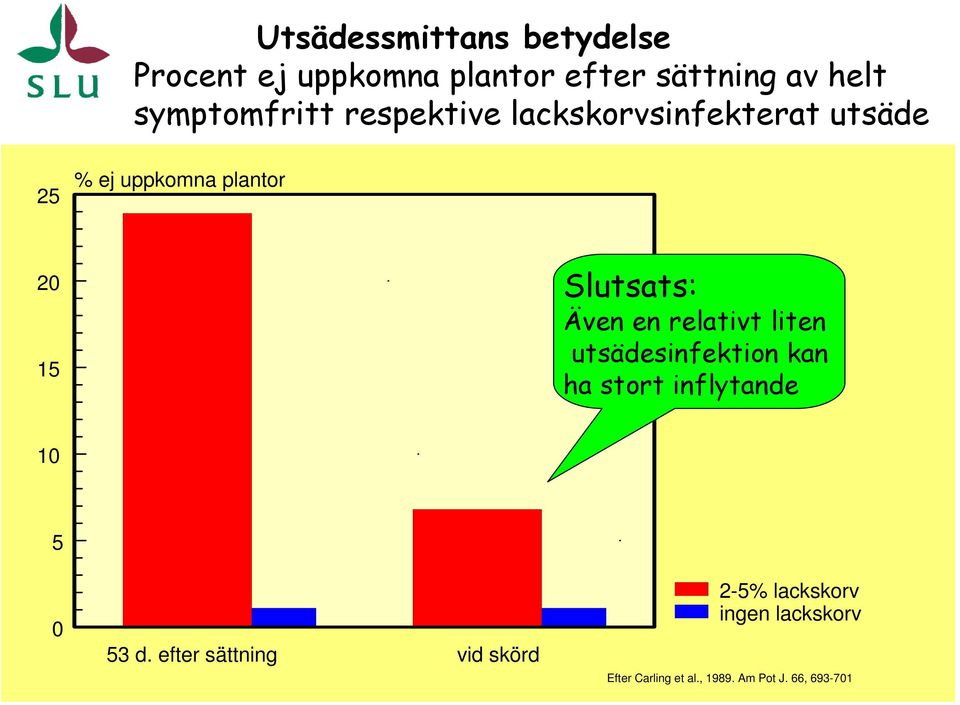 SLU

Utsädessmittans betydelse
Procent ej uppkomna plantor efter sättning av helt symptomfritt respektive lackskorvsinfekterat utsäde

% ej uppkomna plantor

25
20
15
10
5
0

Slutsats:
Även en relativt liten utsädesinfektion kan ha stort inflytande

53 d. efter sättning
vid skörd

2-5% lackskorv
ingen lackskorv

Efter Carling et al., 1989. Am Pot J. 66, 693-701